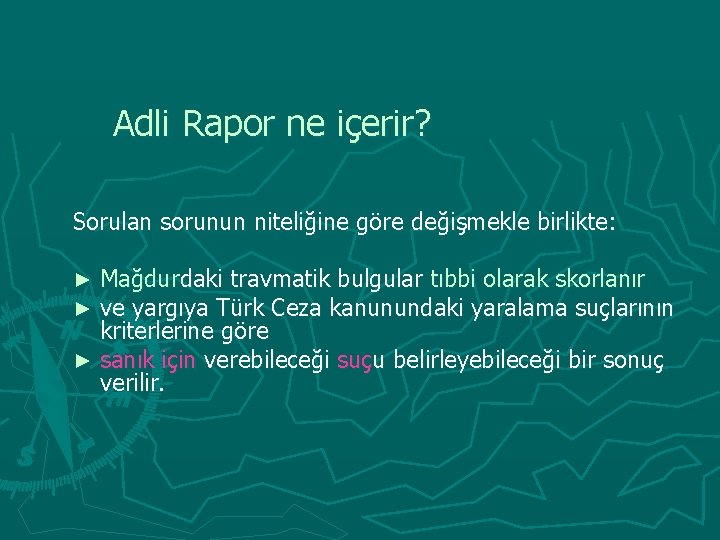 Adli Rapor ne içerir?

Sorulan sorunun niteliğine göre değişmekle birlikte:

► Mağdurdaki travmatik bulgular tıbbi olarak skorlanır
► ve yargıya Türk Ceza kanunundaki yaralama suçlarının kriterlerine göre
► sanık için verebileceği suçu belirleyebileceği bir sonuç verilir.